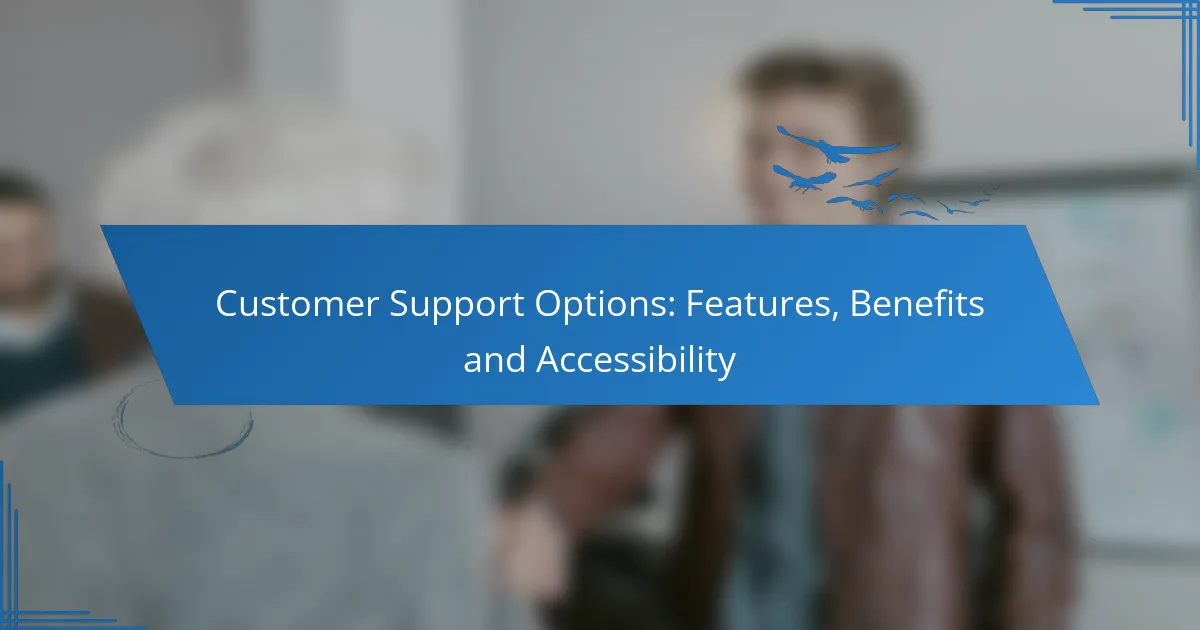 Customer Support Options: Features, Benefits and Accessibility